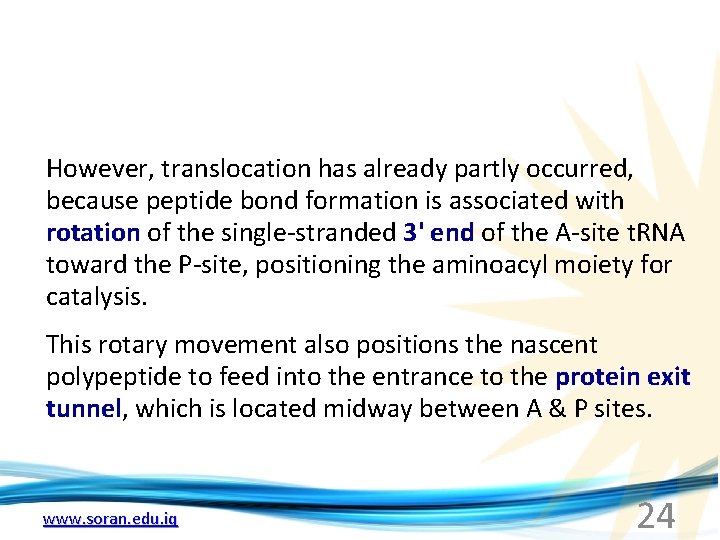 However, translocation has already partly occurred, because peptide bond formation is associated with rotation of the single-stranded 3' end of the A-site tRNA toward the P-site, positioning the aminoacyl moiety for catalysis.

This rotary movement also positions the nascent polypeptide to feed into the entrance to the protein exit tunnel, which is located midway between A & P sites.

www.soran.edu.iq

24